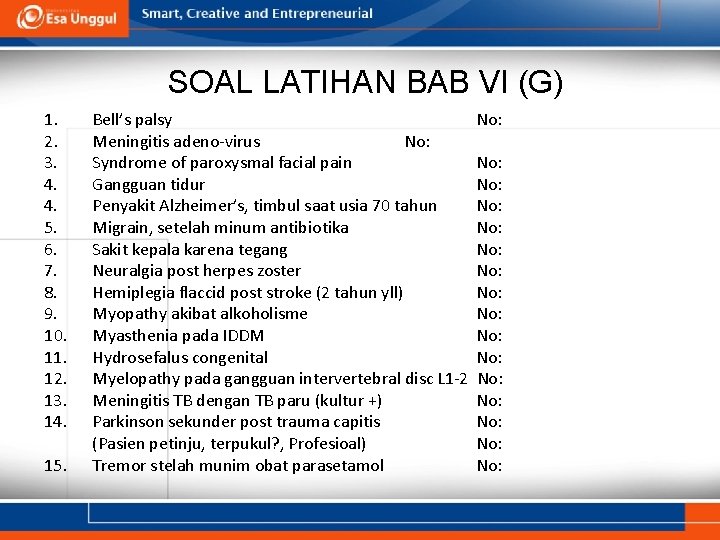 Esa Unggul
Smart, Creative and Entrepreneurial

SOAL LATIHAN BAB VI (G)

1. Bell's palsy No:
2. Meningitis adeno-virus No:
3. Syndrome of paroxysmal facial pain No:
4. Gangguan tidur No:
4. Penyakit Alzheimer's, timbul saat usia 70 tahun No:
5. Migrain, setelah minum antibiotika No:
6. Sakit kepala karena tegang No:
7. Neuralgia post herpes zoster No:
8. Hemiplegia flaccid post stroke (2 tahun yll) No:
9. Myopathy akibat alkoholisme No:
10. Myasthenia pada IDDM No:
11. Hydrosefalus congenital No:
12. Myelopathy pada gangguan intervertebral disc L1-2 No:
13. Meningitis TB dengan TB paru (kultur +) No:
14. Parkinson sekunder post trauma capitis No:
(Pasien petinju, terpukul?, Profesioal) No:
15. Tremor stelah munim obat parasetamol No: